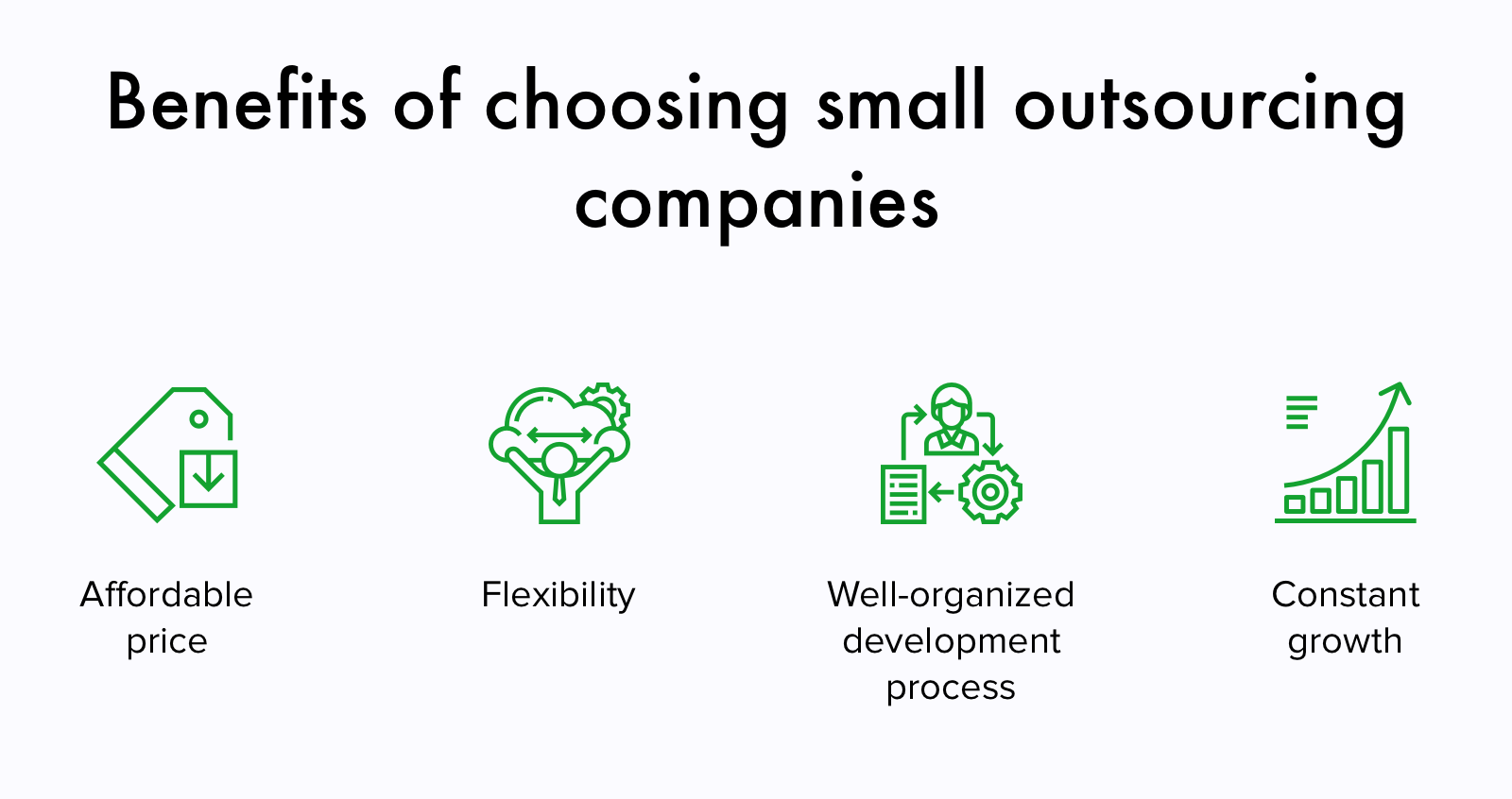 Benefits of choosing small outsourcing companies

Affordable price

Flexibility

Well-organized development process

Constant growth